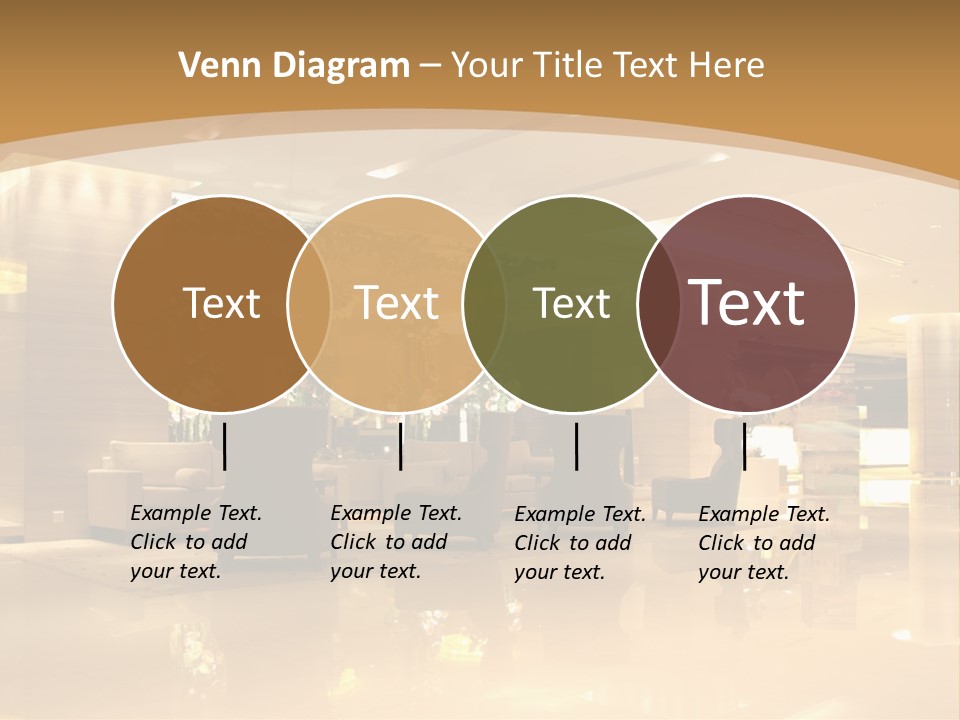 Venn Diagram – Your Title Text Here

Text

Text

Text

Text

Example Text. Click to add your text.

Example Text. Click to add your text.

Example Text. Click to add your text.

Example Text. Click to add your text.